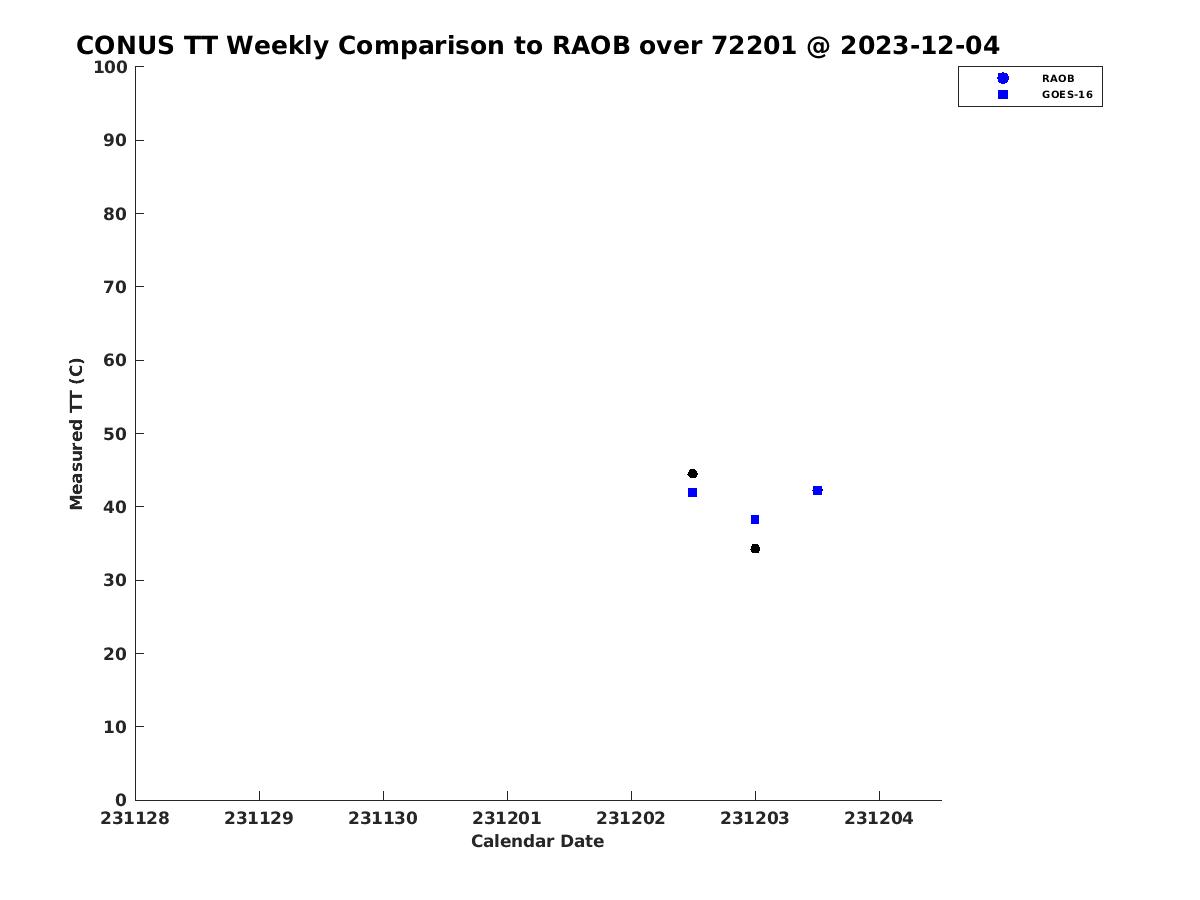 CONUS TT Weekly Comparison to RAOB over 72201 @ 2023-12-04

RAOB
GOES-16

Measured TT (C)

100
90
80
70
60
50
40
30
20
10
0

231128 231129 231130 231201 231202 231203 231204

Calendar Date